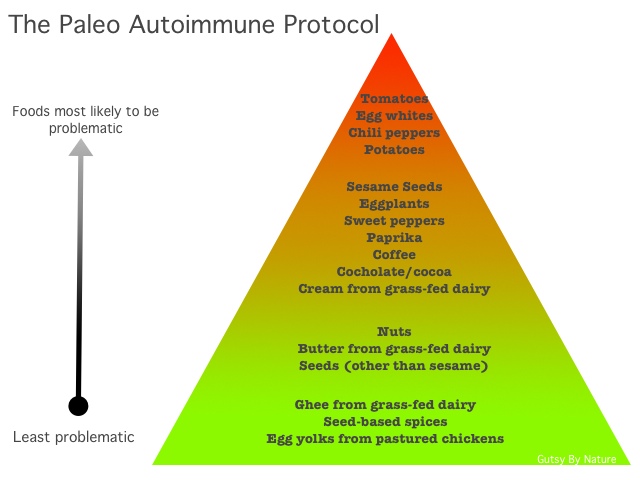 The Paleo Autoimmune Protocol

Foods most likely to be problematic

Least problematic

Tomatoes
Egg whites
Chili peppers
Potatoes

Sesame Seeds
Eggplants
Sweet peppers
Paprika
Coffee
Cocholate/cocoa
Cream from grass-fed dairy

Nuts
Butter from grass-fed dairy
Seeds (other than sesame)

Ghee from grass-fed dairy
Seed-based spices
Egg yolks from pastured chickens

Gutsy By Nature